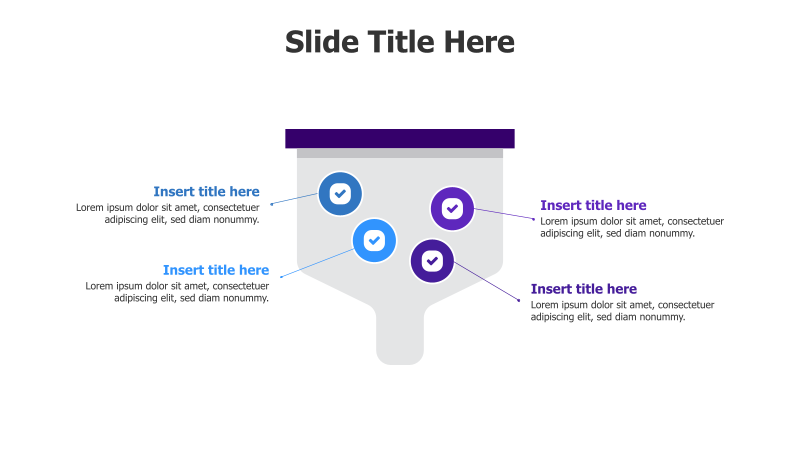 Slide Title Here

Insert title here
Lorem ipsum dolor sit amet, consectetuer adipiscing elit, sed diam nonummy.

Insert title here
Lorem ipsum dolor sit amet, consectetuer adipiscing elit, sed diam nonummy.

Insert title here
Lorem ipsum dolor sit amet, consectetuer adipiscing elit, sed diam nonummy.

Insert title here
Lorem ipsum dolor sit amet, consectetuer adipiscing elit, sed diam nonummy.